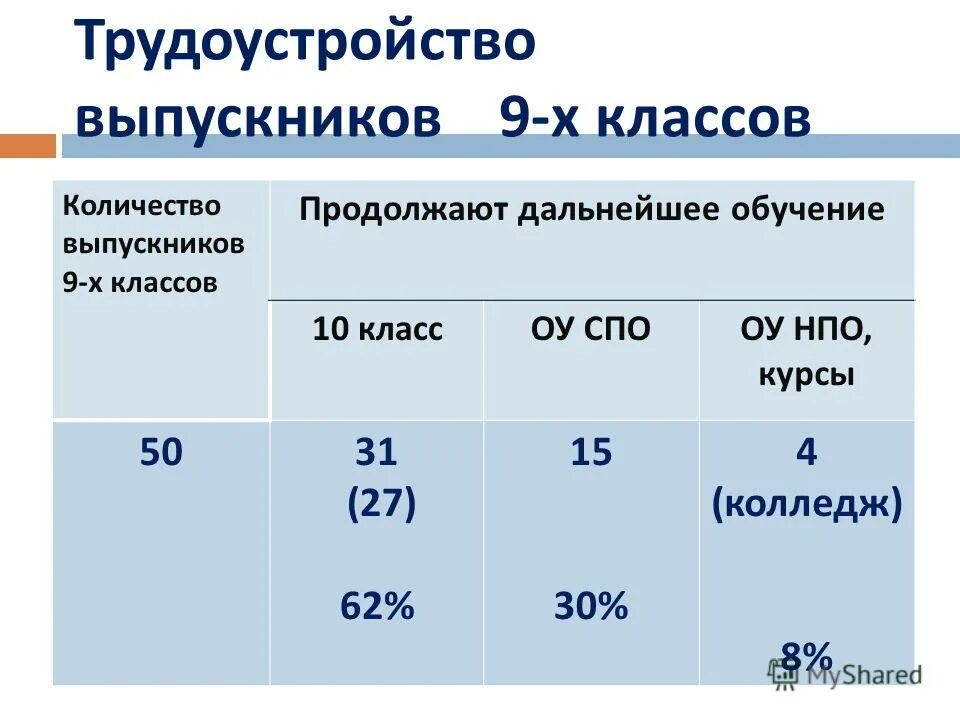 Трудоустройство выпускников 9-х классов

| Количество выпускников 9-х классов | Продолжают дальнейшее обучение | | |
|---|---|---|---|
| | 10 класс | ОУ СПО | ОУ НПО, курсы |
| 50 | 31 (27) 62% | 15 30% | 4 (колледж) 8% |

MyShared